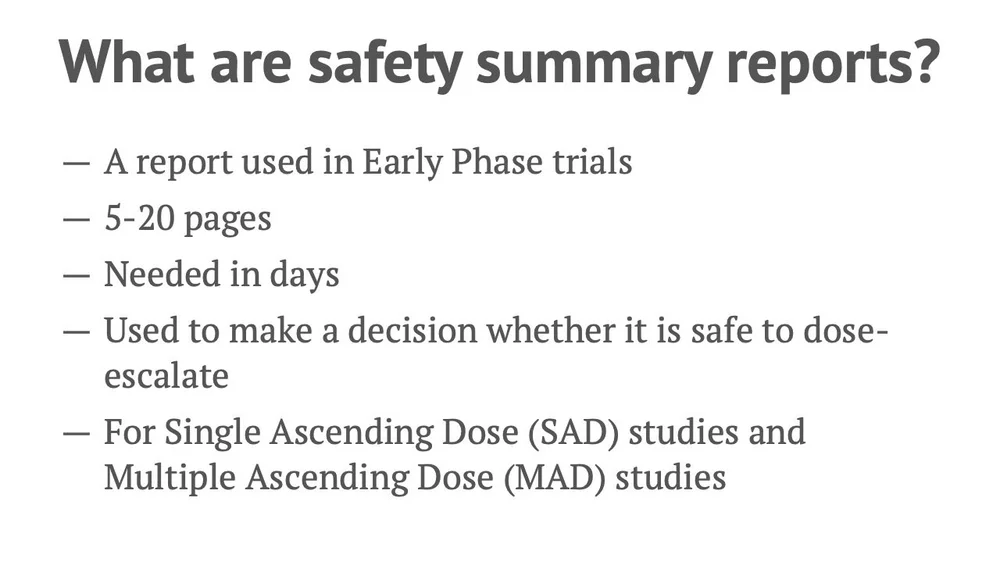 What are safety summary reports?

— A report used in Early Phase trials

— 5-20 pages

— Needed in days

— Used to make a decision whether it is safe to dose-escalate

— For Single Ascending Dose (SAD) studies and Multiple Ascending Dose (MAD) studies